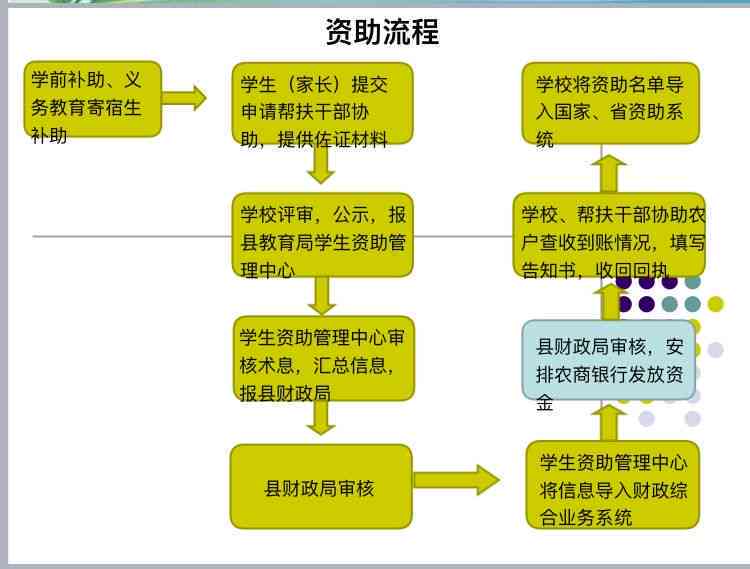 资助流程

学前补助、义务教育寄宿生补助

学生（家长）提交申请帮扶干部协助，提供佐证材料

学校评审，公示，报县教育局学生资助管理中心

学生资助管理中心审核术息，汇总信息，报县财政局

县财政局审核

学生资助管理中心将信息导入财政综合业务系统

县财政局审核，安排农商银行发放资金

学校、帮扶干部协助农户查收到账情况，填写告知书，收回回执

学校将资助名单导入国家、省资助系统